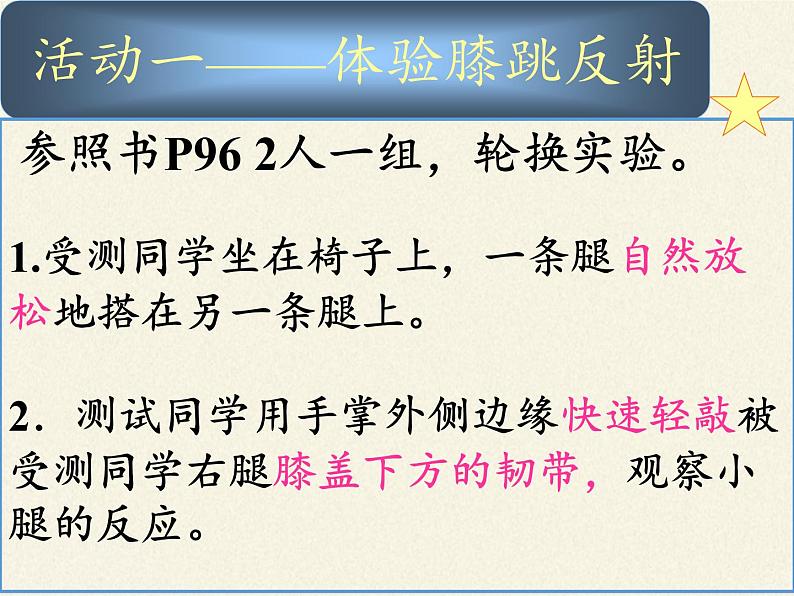 活动一——体验膝跳反射

参照书P96 2人一组，轮换实验。

1.受测同学坐在椅子上，一条腿自然放松地搭在另一条腿上。

2．测试同学用手掌外侧边缘快速轻敲被受测同学右腿膝盖下方的韧带，观察小腿的反应。